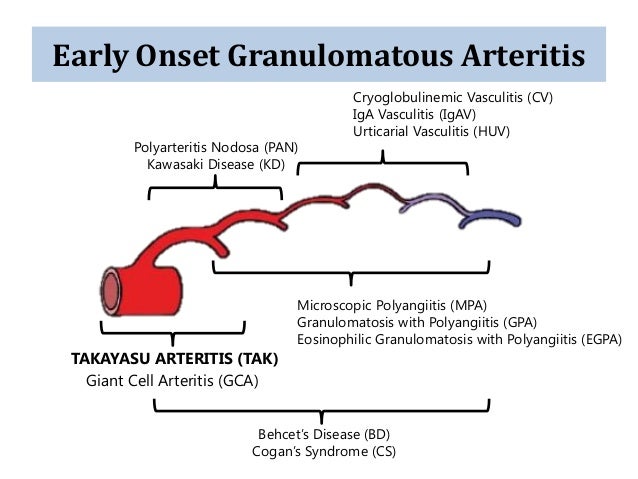 Early Onset Granulomatous Arteritis

Cryoglobulinemic Vasculitis (CV)
IgA Vasculitis (IgAV)
Urticarial Vasculitis (HUV)

Polyarteritis Nodosa (PAN)
Kawasaki Disease (KD)

Microscopic Polyangiitis (MPA)
Granulomatosis with Polyangiitis (GPA)
Eosinophilic Granulomatosis with Polyangiitis (EGPA)

TAKAYASU ARTERITIS (TAK)
Giant Cell Arteritis (GCA)

Behcet's Disease (BD)
Cogan's Syndrome (CS)